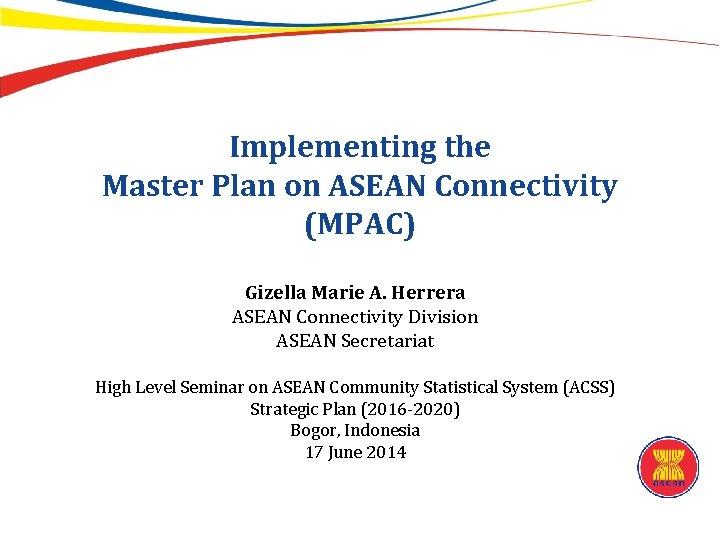 Implementing the Master Plan on ASEAN Connectivity (MPAC)

Gizella Marie A. Herrera
ASEAN Connectivity Division
ASEAN Secretariat

High Level Seminar on ASEAN Community Statistical System (ACSS) Strategic Plan (2016-2020)
Bogor, Indonesia
17 June 2014

asean